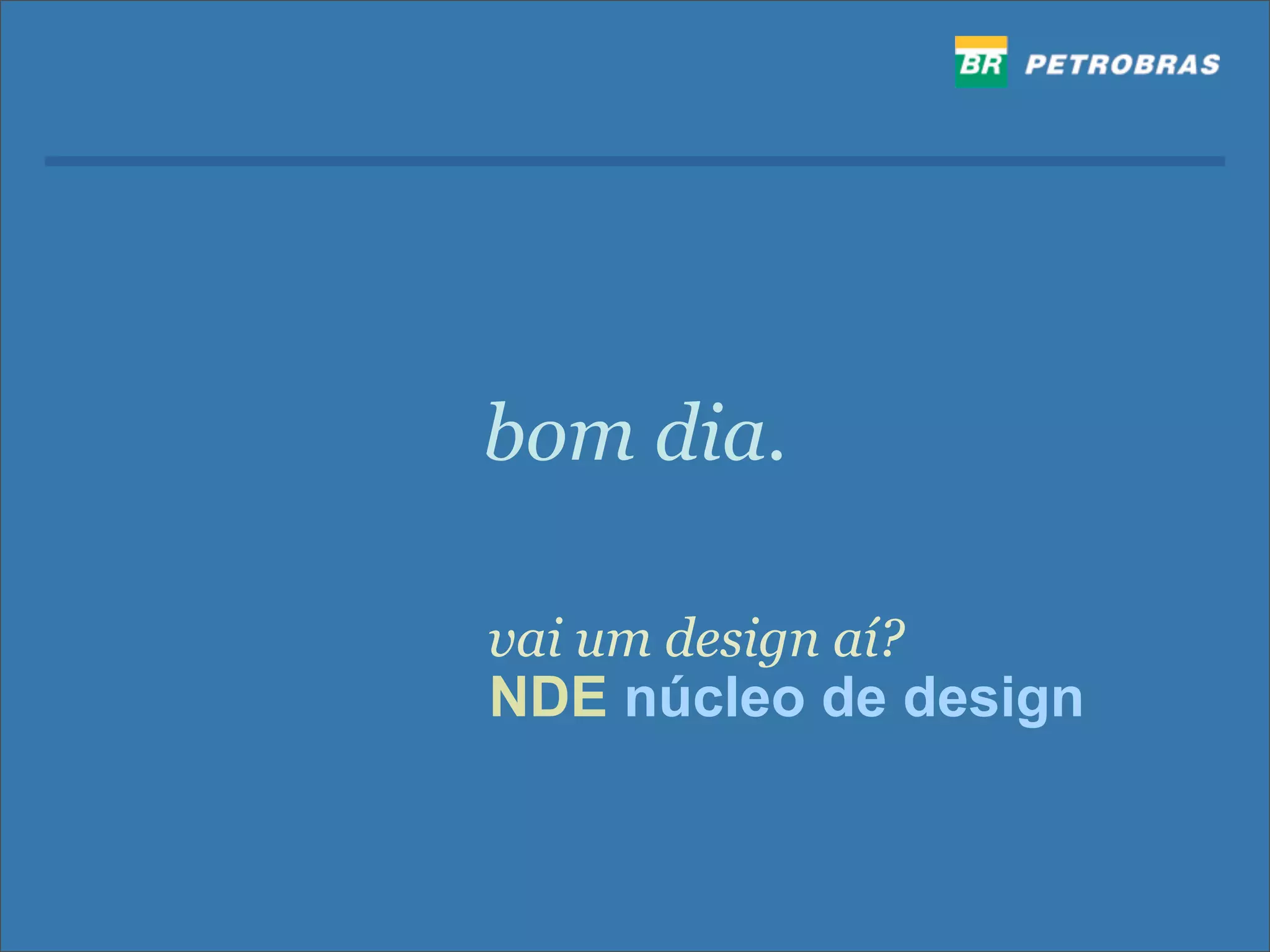 BR PETROBRAS

bom dia.

vai um design aí?
NDE núcleo de design